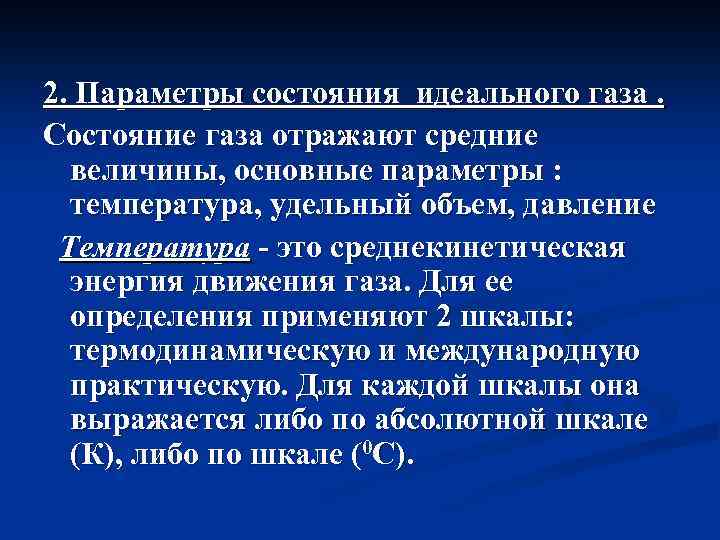 2. Параметры состояния идеального газа .

Состояние газа отражают средние величины, основные параметры : температура, удельный объем, давление

Температура - это среднекинетическая энергия движения газа. Для ее определения применяют 2 шкалы: термодинамическую и международную практическую. Для каждой шкалы она выражается либо по абсолютной шкале (К), либо по шкале ($^0$С).